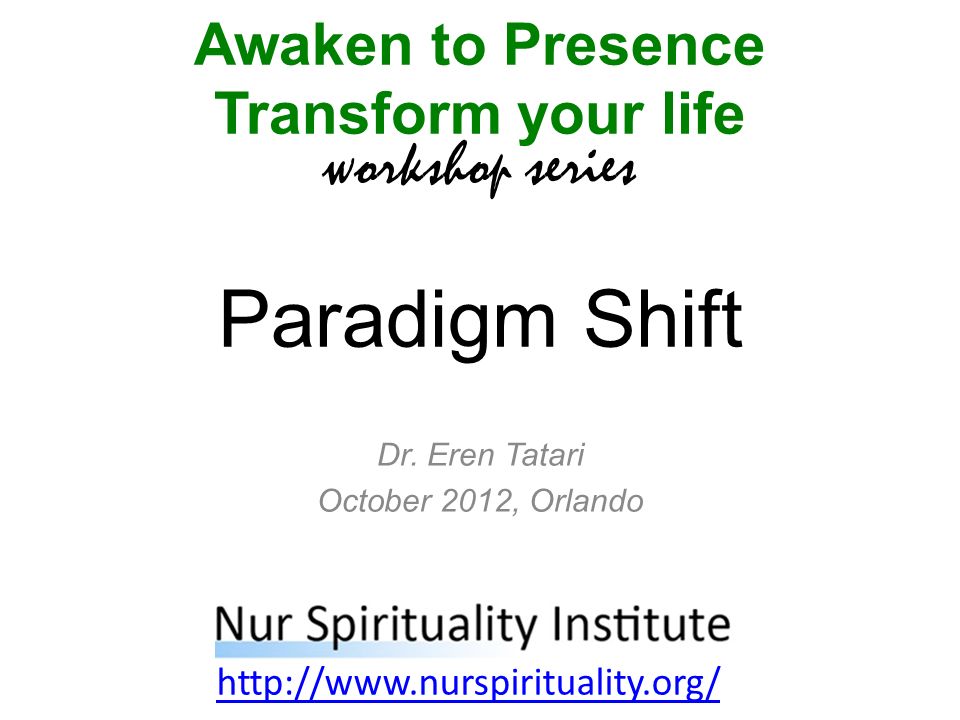 Awaken to Presence
Transform your life
workshop series

Paradigm Shift

Dr. Eren Tatari
October 2012, Orlando

Nur Spirituality Institute
http://www.nurspirituality.org/